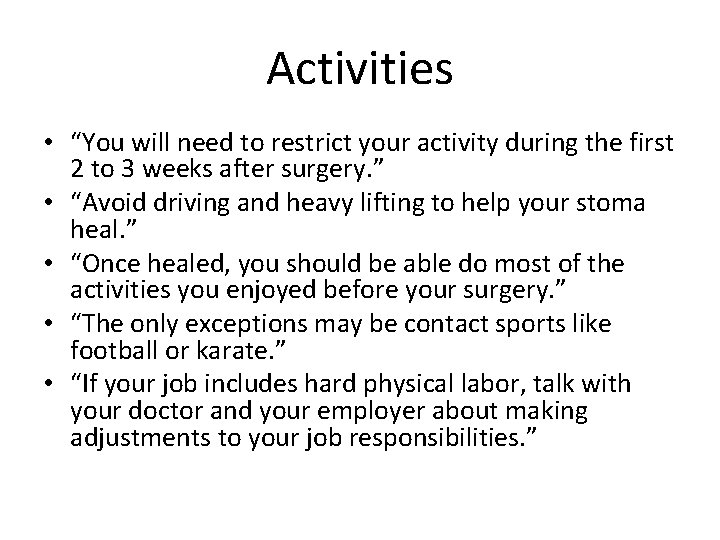 Activities

• “You will need to restrict your activity during the first 2 to 3 weeks after surgery.”
• “Avoid driving and heavy lifting to help your stoma heal.”
• “Once healed, you should be able do most of the activities you enjoyed before your surgery.”
• “The only exceptions may be contact sports like football or karate.”
• “If your job includes hard physical labor, talk with your doctor and your employer about making adjustments to your job responsibilities.”